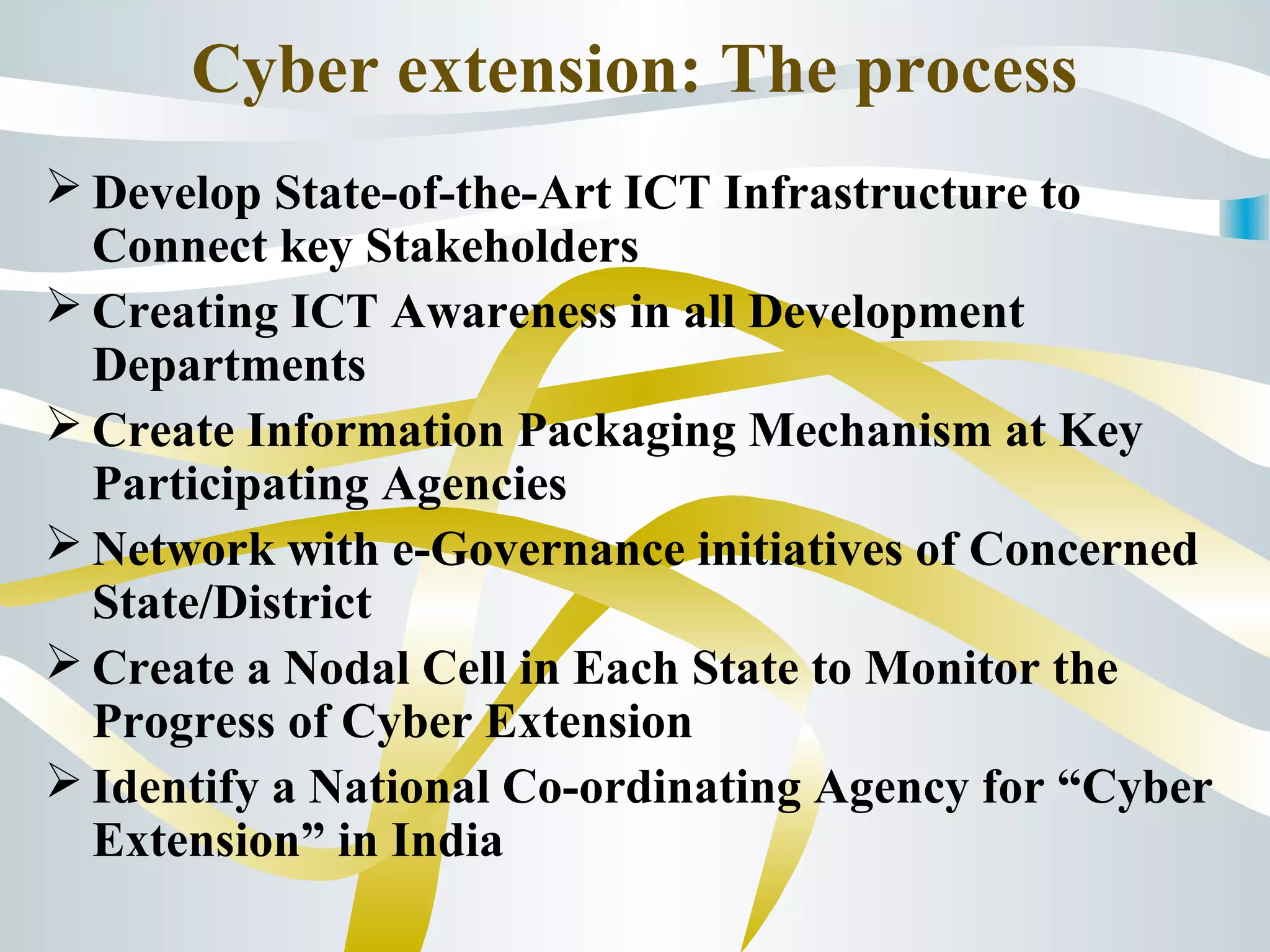 Cyber extension: The process

➢ Develop State-of-the-Art ICT Infrastructure to Connect key Stakeholders

➢ Creating ICT Awareness in all Development Departments

➢ Create Information Packaging Mechanism at Key Participating Agencies

➢ Network with e-Governance initiatives of Concerned State/District

➢ Create a Nodal Cell in Each State to Monitor the Progress of Cyber Extension

➢ Identify a National Co-ordinating Agency for “Cyber Extension” in India